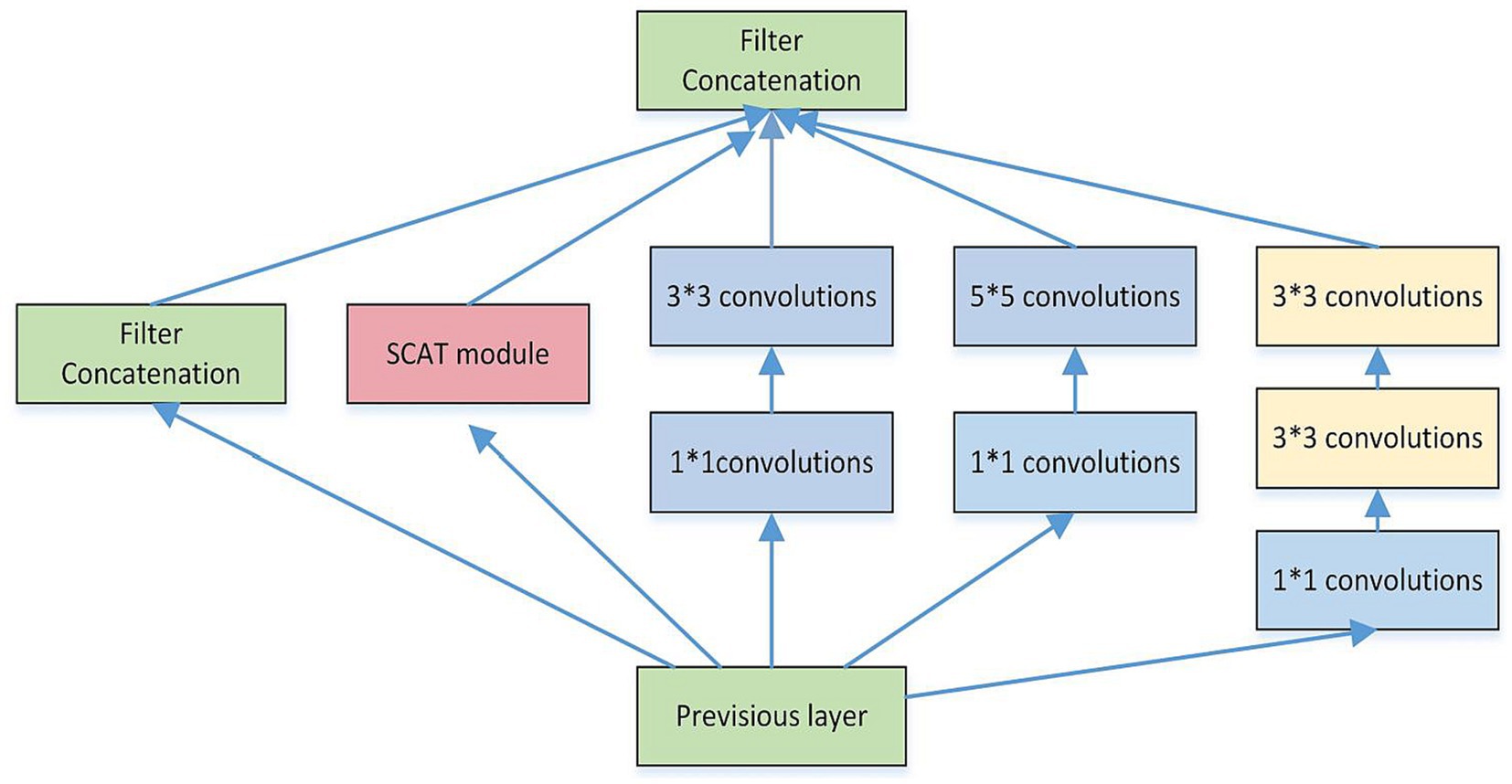 Filter Concatenation

Filter Concatenation

SCAT module

3*3 convolutions

5*5 convolutions

3*3 convolutions

1*1convolutions

1*1 convolutions

3*3 convolutions

1*1 convolutions

Previsious layer